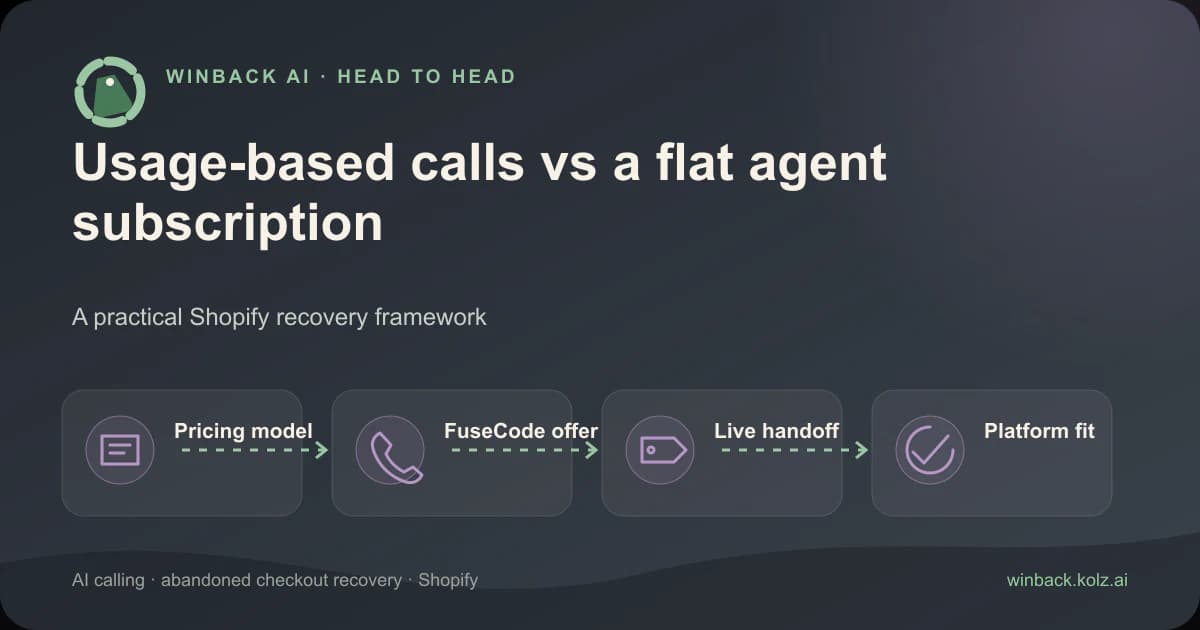 WINBACK AI · HEAD TO HEAD

Usage-based calls vs a flat agent subscription

A practical Shopify recovery framework

Pricing model

FuseCode offer

Live handoff

Platform fit

AI calling · abandoned checkout recovery · Shopify

winback.kolz.ai